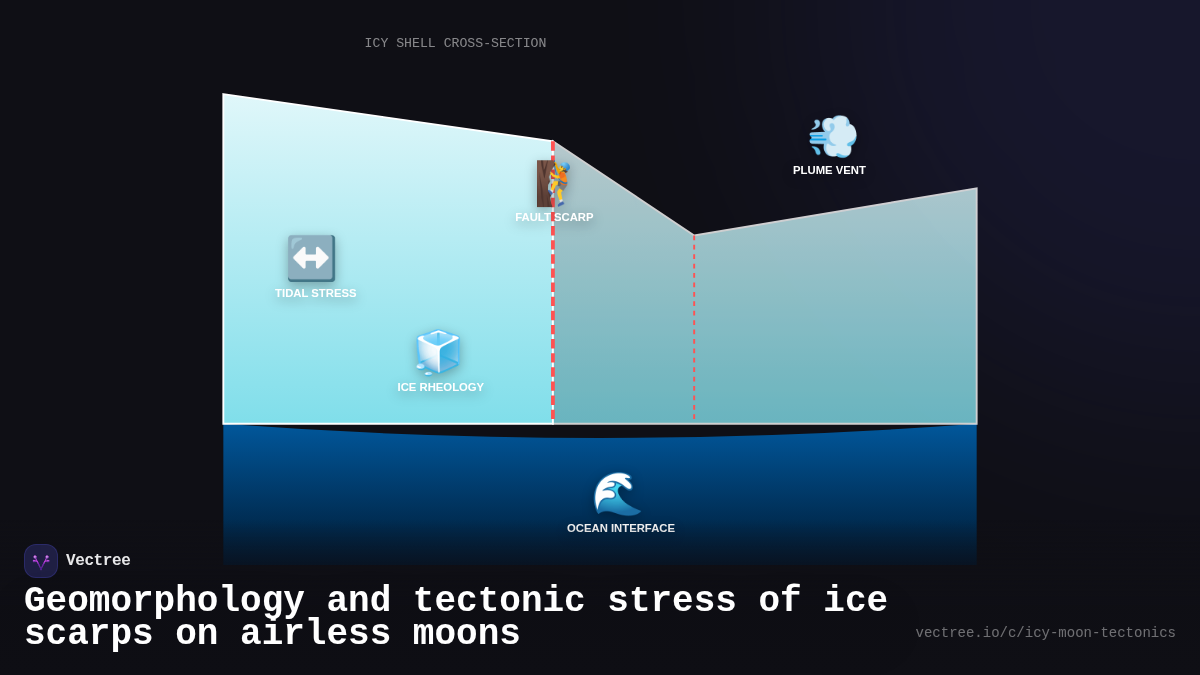 ICY SHELL CROSS-SECTION

PLUME VENT

FAULT SCARP

TIDAL STRESS

ICE RHEOLOGY

OCEAN INTERFACE

Vectree

Geomorphology and tectonic stress of ice scarps on airless moons

vectree.io/c/icy-moon-tectonics